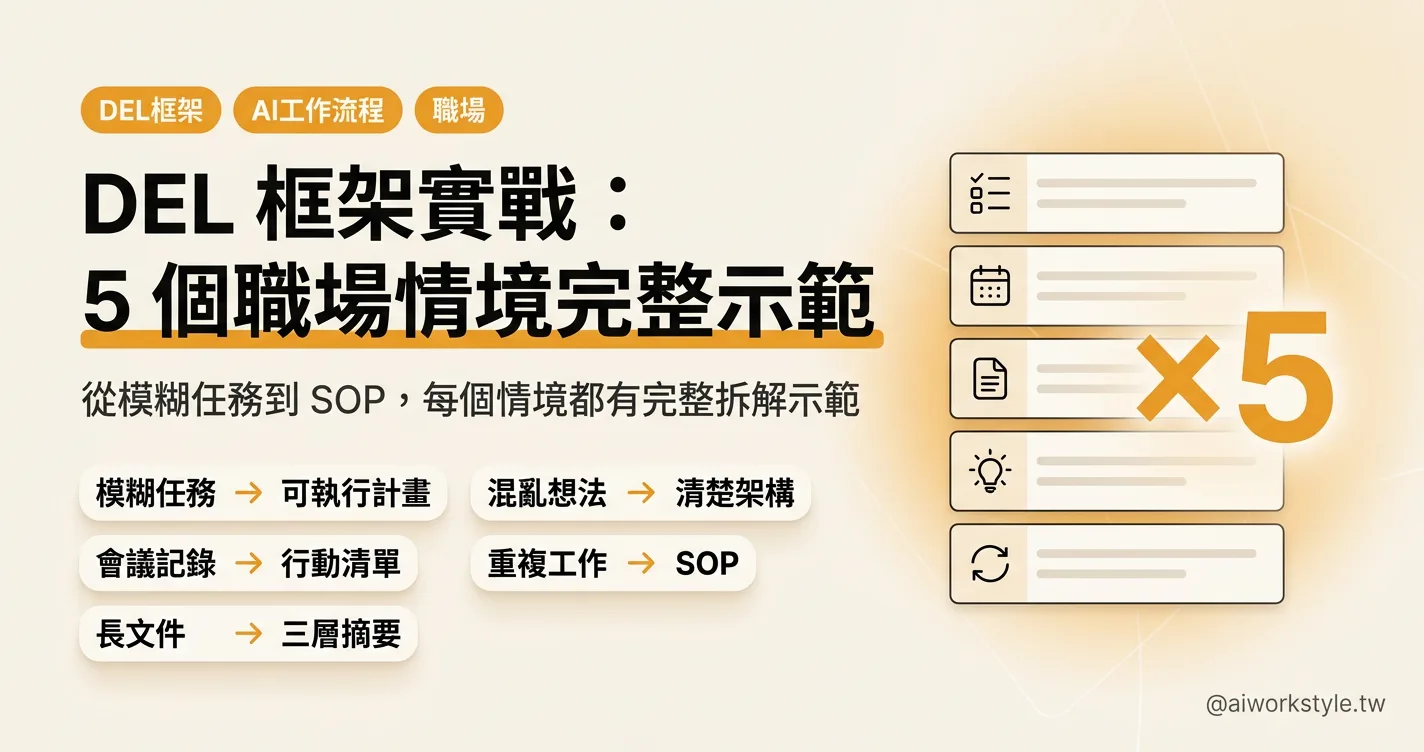 DEL框架 AI工作流程 職場

DEL 框架實戰：
5 個職場情境完整示範

從模糊任務到 SOP，每個情境都有完整拆解示範

模糊任務 → 可執行計畫
混亂想法 → 清楚架構
會議記錄 → 行動清單
重複工作 → SOP
長文件 → 三層摘要

×5

@aiworkstyle.tw